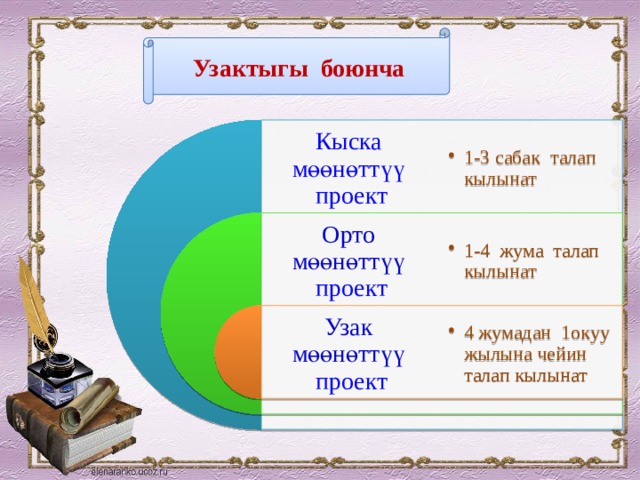 Узактыгы боюнча

Кыска мөөнөттүү проект

• 1-3 сабак талап кылынат

Орто мөөнөттүү проект

• 1-4 жума талап кылынат

Узак мөөнөттүү проект

• 4 жумадан 1окуу жылына чейин талап кылынат

elenaranko.ucoz.ru